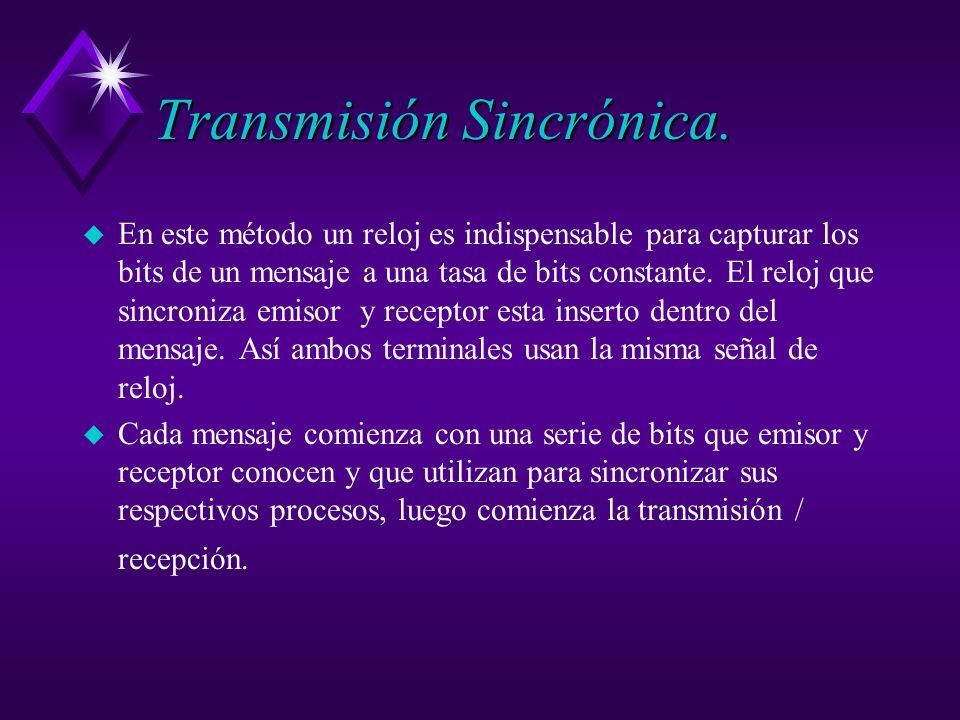 Transmisión Sincrónica.

En este método un reloj es indispensable para capturar los bits de un mensaje a una tasa de bits constante. El reloj que sincroniza emisor y receptor esta inserto dentro del mensaje. Así ambos terminales usan la misma señal de reloj.

Cada mensaje comienza con una serie de bits que emisor y receptor conocen y que utilizan para sincronizar sus respectivos procesos, luego comienza la transmisión / recepción.